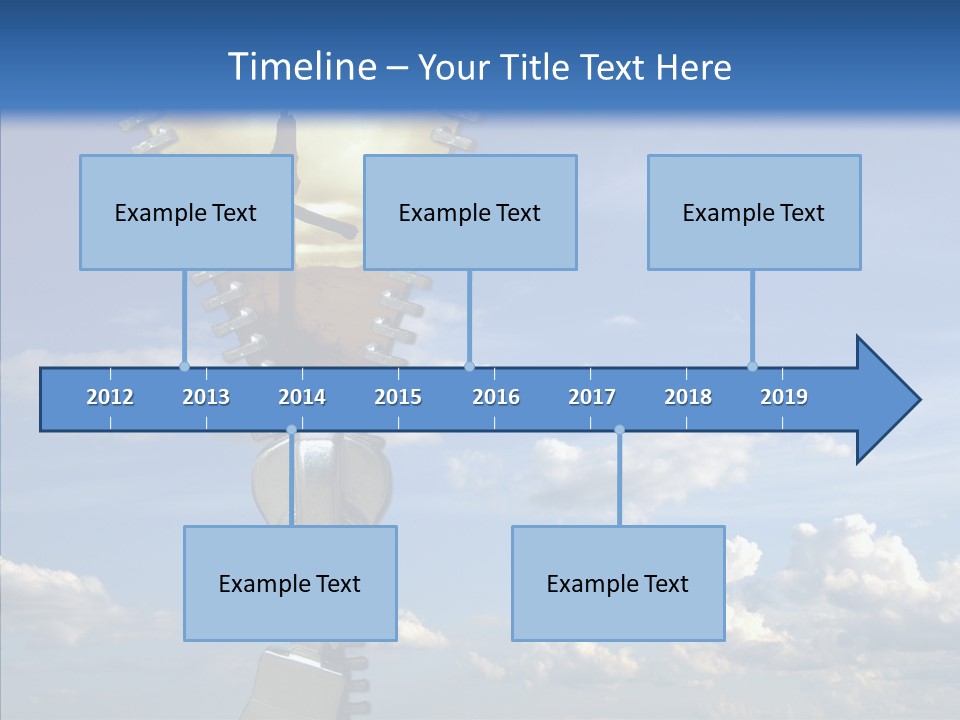 Timeline – Your Title Text Here

Example Text

Example Text

Example Text

2012 2013 2014 2015 2016 2017 2018 2019

Example Text

Example Text